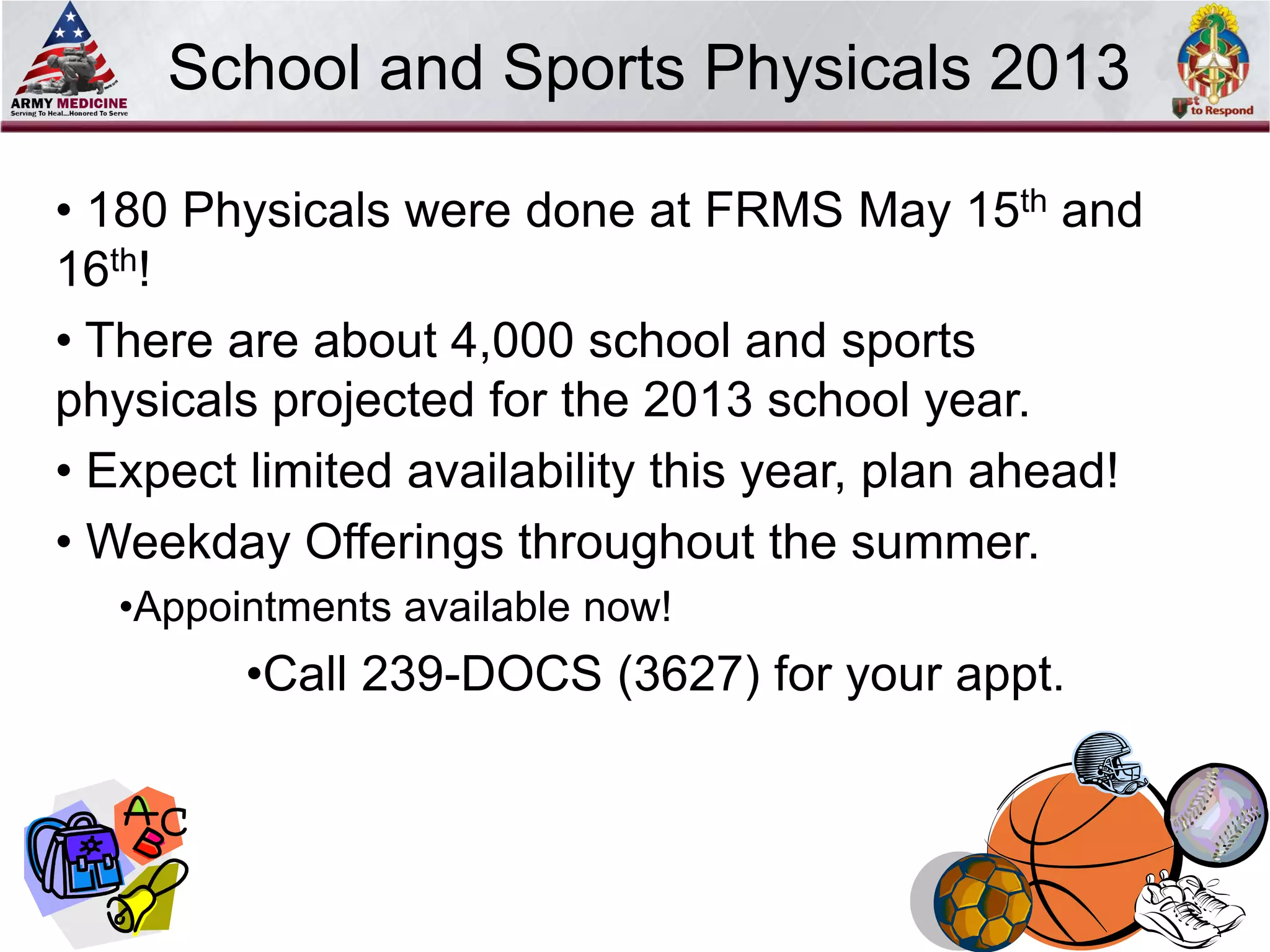 ARMY MEDICINE
Serving To Heal...Honored To Serve

School and Sports Physicals 2013

1st to Respond

• 180 Physicals were done at FRMS May 15th and 16th!

• There are about 4,000 school and sports physicals projected for the 2013 school year.

• Expect limited availability this year, plan ahead!

• Weekday Offerings throughout the summer.

•Appointments available now!

•Call 239-DOCS (3627) for your appt.

A B C